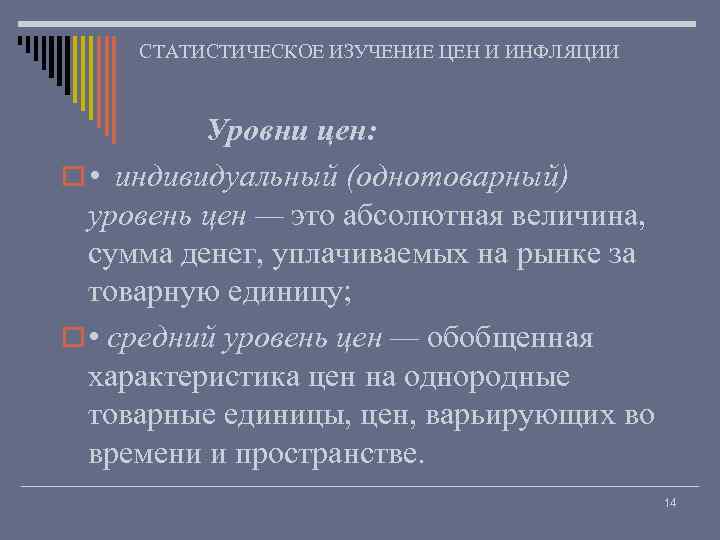 СТАТИСТИЧЕСКОЕ ИЗУЧЕНИЕ ЦЕН И ИНФЛЯЦИИ

Уровни цен:

• индивидуальный (однотоварный) уровень цен — это абсолютная величина, сумма денег, уплачиваемых на рынке за товарную единицу;

• средний уровень цен — обобщенная характеристика цен на однородные товарные единицы, цен, варьирующих во времени и пространстве.

14